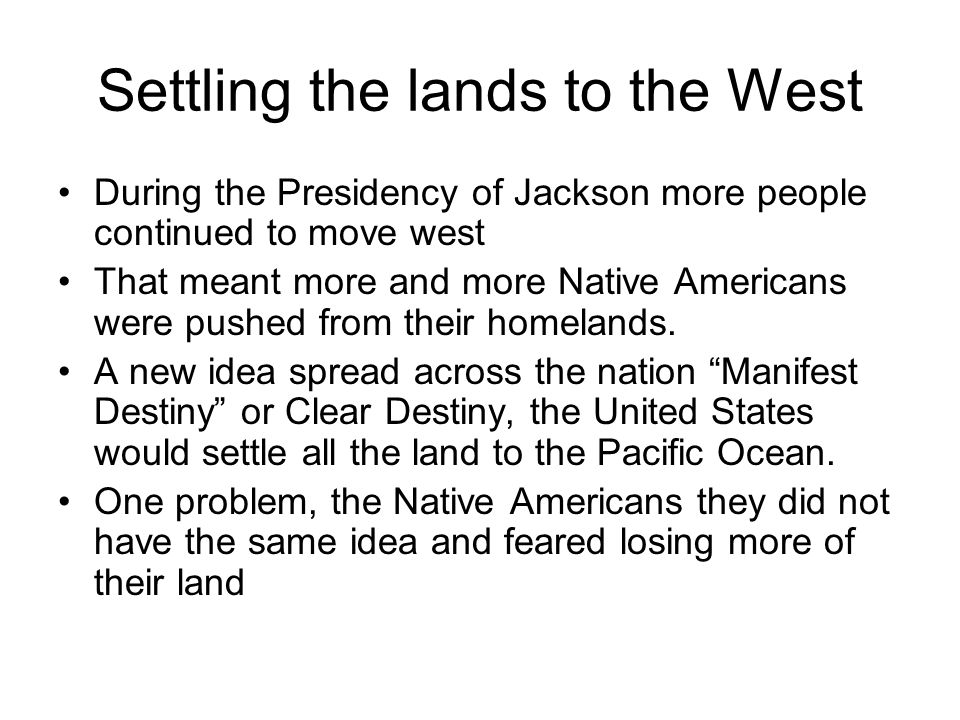 Settling the lands to the West

• During the Presidency of Jackson more people continued to move west
• That meant more and more Native Americans were pushed from their homelands.
• A new idea spread across the nation “Manifest Destiny” or Clear Destiny, the United States would settle all the land to the Pacific Ocean.
• One problem, the Native Americans they did not have the same idea and feared losing more of their land